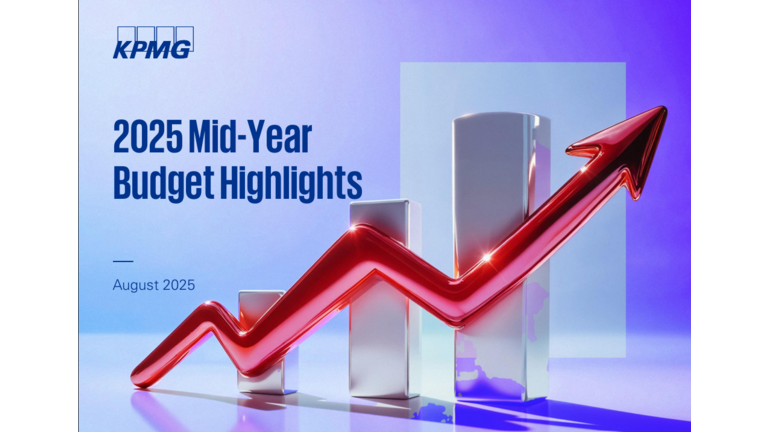 KPMG

2025 Mid-Year Budget Highlights

August 2025